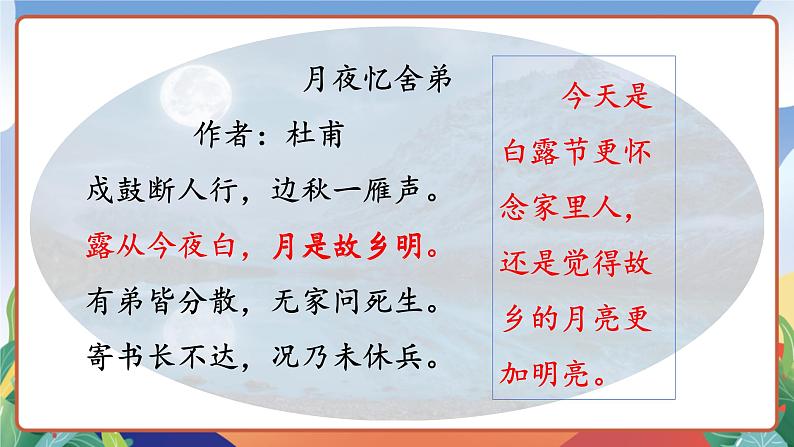 月夜忆舍弟

作者：杜甫

戍鼓断人行，边秋一雁声。

露从今夜白，月是故乡明。

有弟皆分散，无家问死生。

寄书长不达，况乃未休兵。

今天是白露节更怀念家里人，还是觉得故乡的月亮更加明亮。